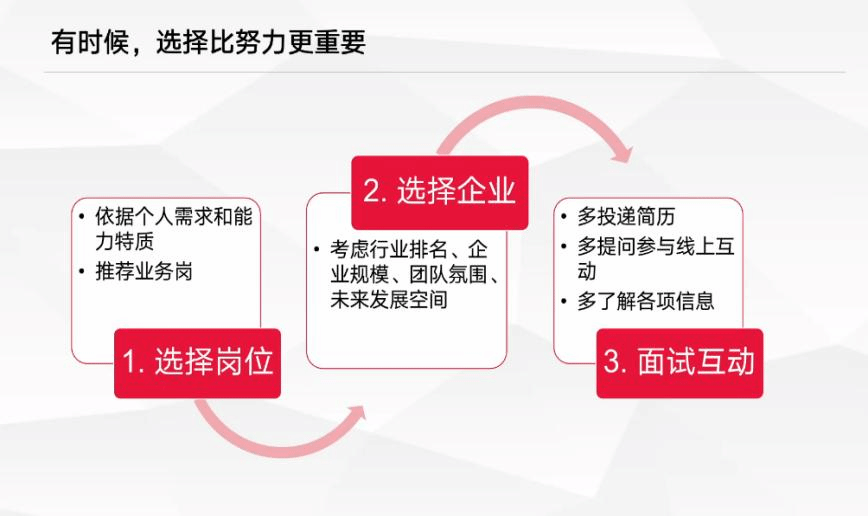 有时候，选择比努力更重要

• 依据个人需求和能力特质
• 推荐业务岗

1. 选择岗位

2. 选择企业

• 考虑行业排名、企业规模、团队氛围、未来发展空间

• 多投递简历
• 多提问参与线上互动
• 多了解各项信息

3. 面试互动